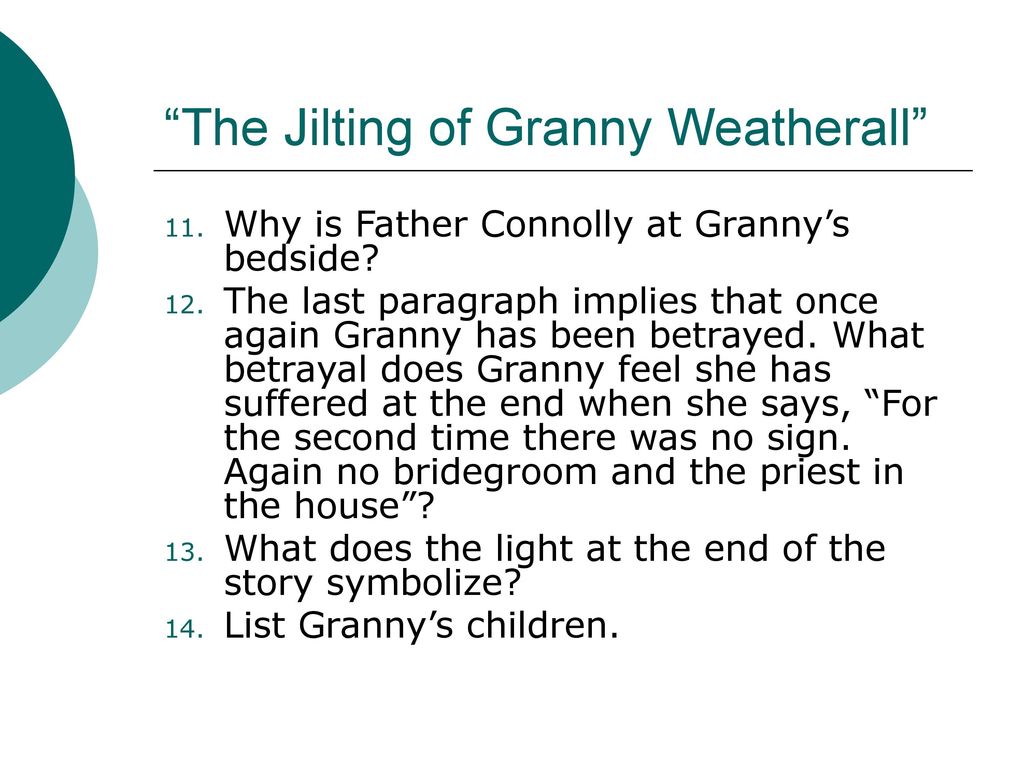 “The Jilting of Granny Weatherall”

11. Why is Father Connolly at Granny’s bedside?
12. The last paragraph implies that once again Granny has been betrayed. What betrayal does Granny feel she has suffered at the end when she says, “For the second time there was no sign. Again no bridegroom and the priest in the house”?
13. What does the light at the end of the story symbolize?
14. List Granny’s children.